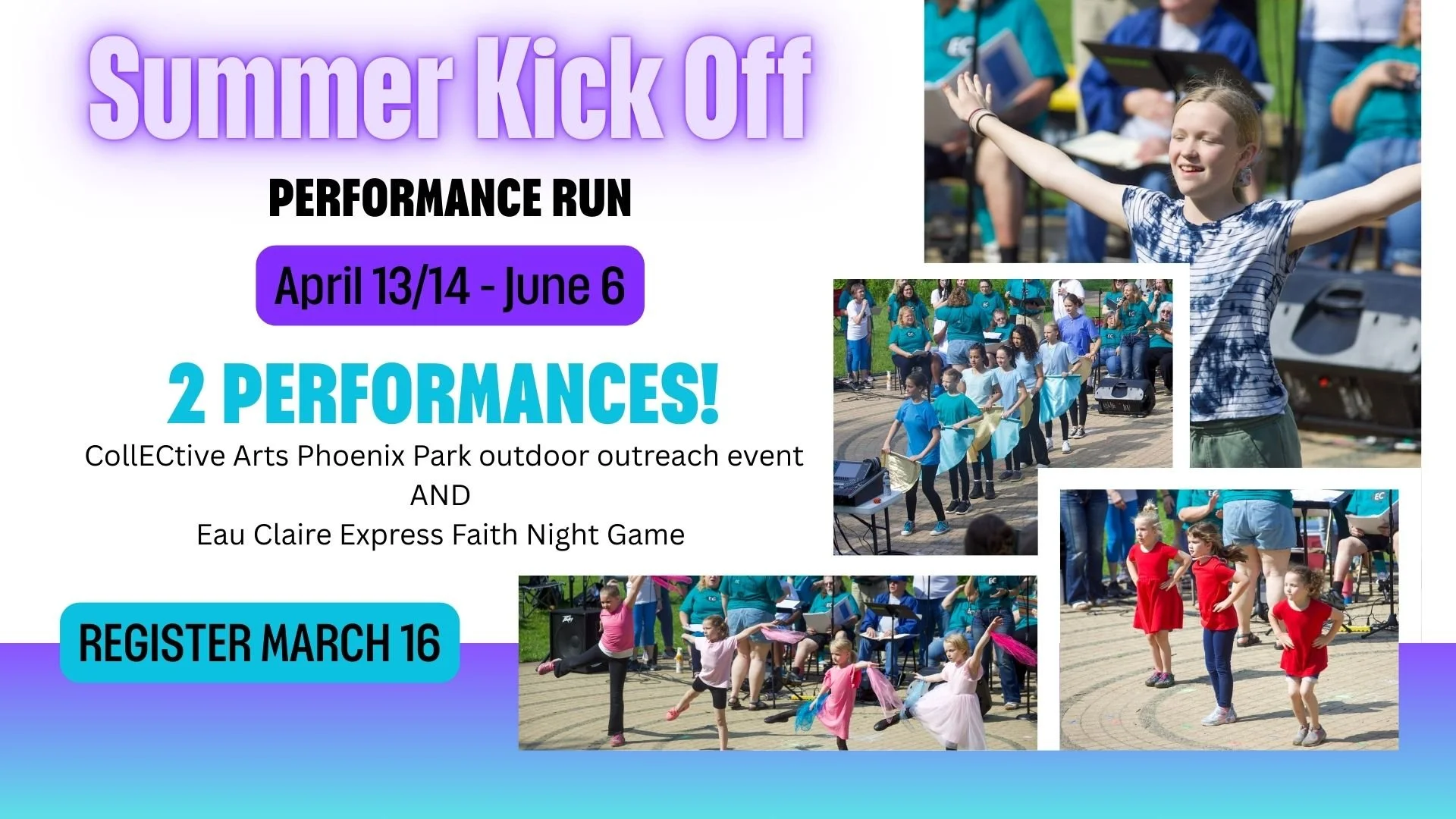 Summer Kick Off

PERFORMANCE RUN

April 13/14 - June 6

2 PERFORMANCES!

CollECtive Arts Phoenix Park outdoor outreach event
AND
Eau Claire Express Faith Night Game

REGISTER MARCH 16